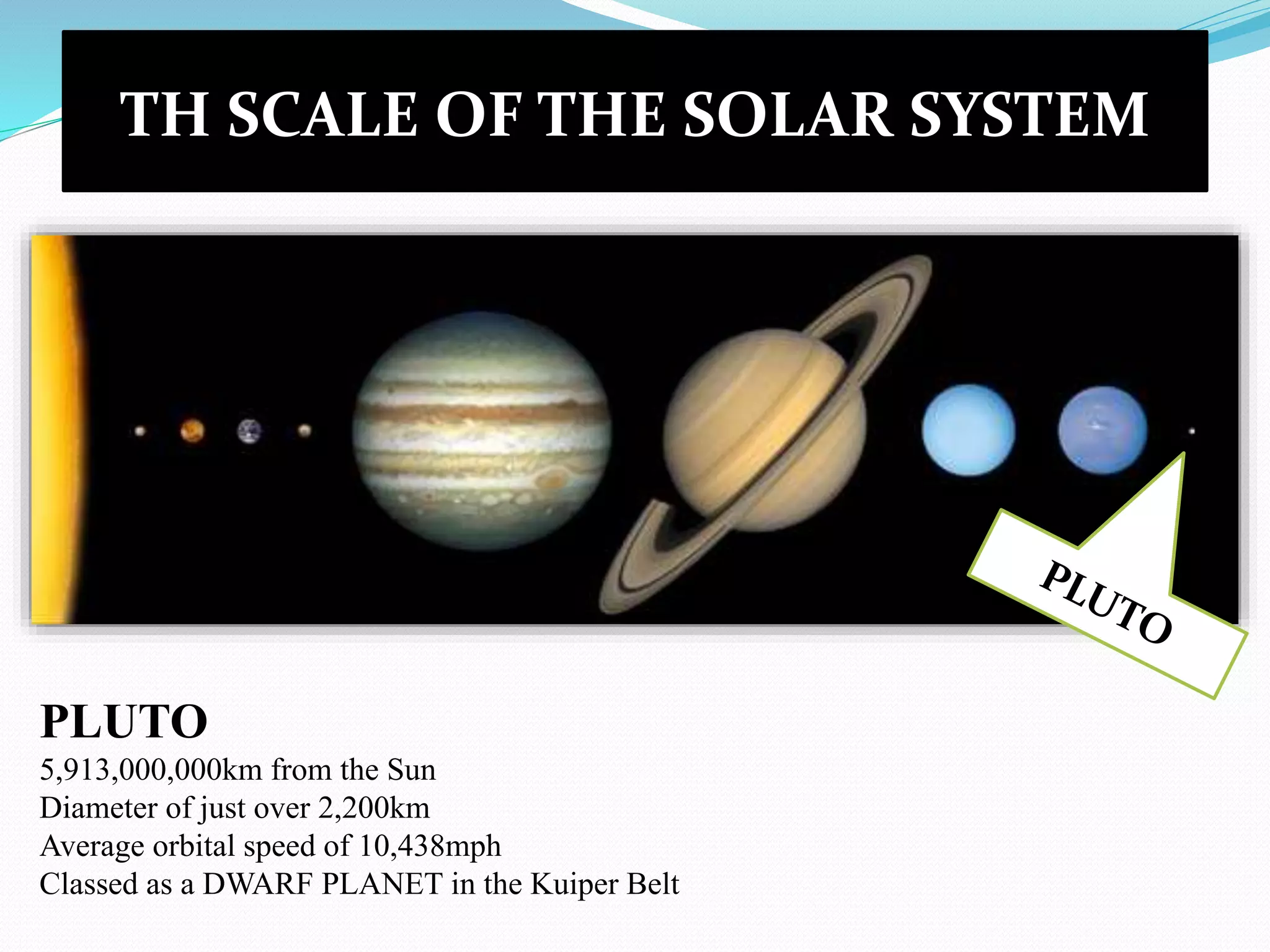 TH SCALE OF THE SOLAR SYSTEM

PLUTO

PLUTO
5,913,000,000km from the Sun
Diameter of just over 2,200km
Average orbital speed of 10,438mph
Classed as a DWARF PLANET in the Kuiper Belt